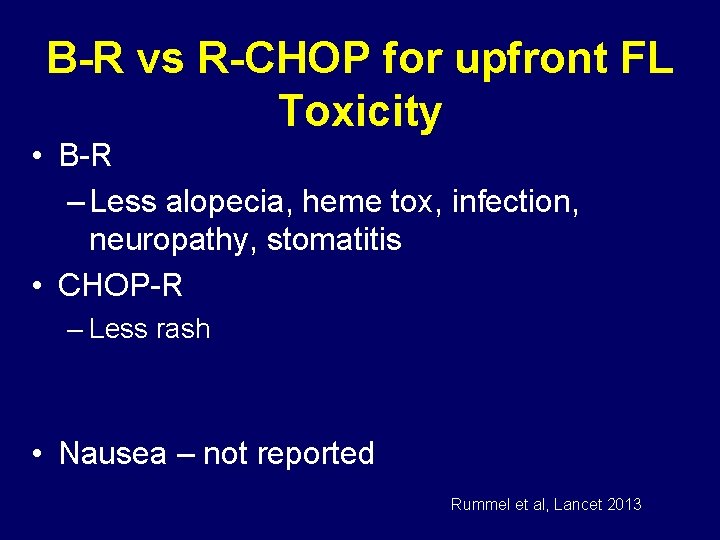 B-R vs R-CHOP for upfront FL
Toxicity

• B-R
– Less alopecia, heme tox, infection, neuropathy, stomatitis
• CHOP-R
– Less rash

• Nausea – not reported

Rummel et al, Lancet 2013